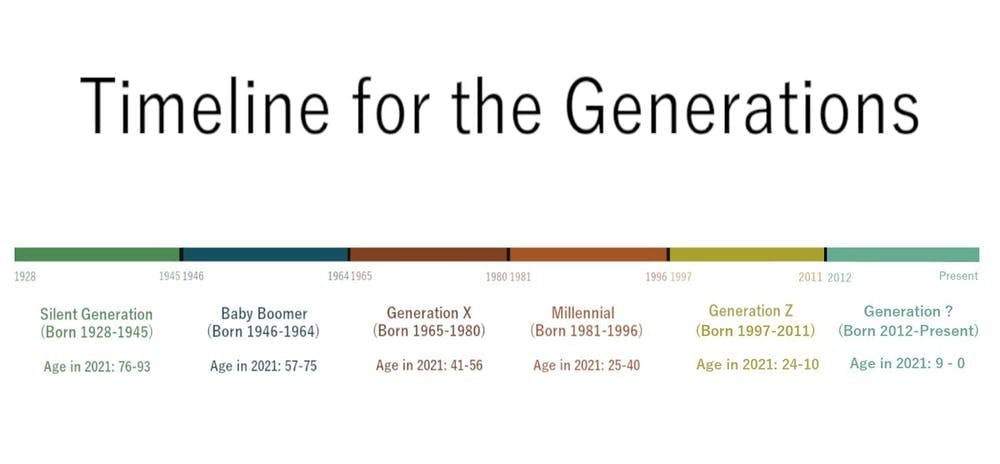 Timeline for the Generations

1928 1945 1946 1964 1965 1980 1981 1996 1997 2011 2012 Present

Silent Generation
(Born 1928-1945)

Age in 2021: 76-93

Baby Boomer
(Born 1946-1964)

Age in 2021: 57-75

Generation X
(Born 1965-1980)

Age in 2021: 41-56

Millennial
(Born 1981-1996)

Age in 2021: 25-40

Generation Z
(Born 1997-2011)

Age in 2021: 24-10

Generation ?
(Born 2012-Present)

Age in 2021: 9 - 0